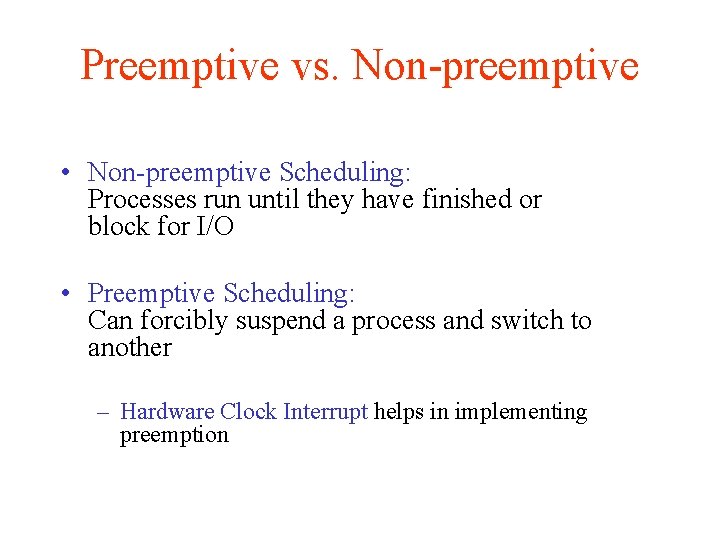 Preemptive vs. Non-preemptive

• Non-preemptive Scheduling:
Processes run until they have finished or block for I/O

• Preemptive Scheduling:
Can forcibly suspend a process and switch to another

– Hardware Clock Interrupt helps in implementing preemption